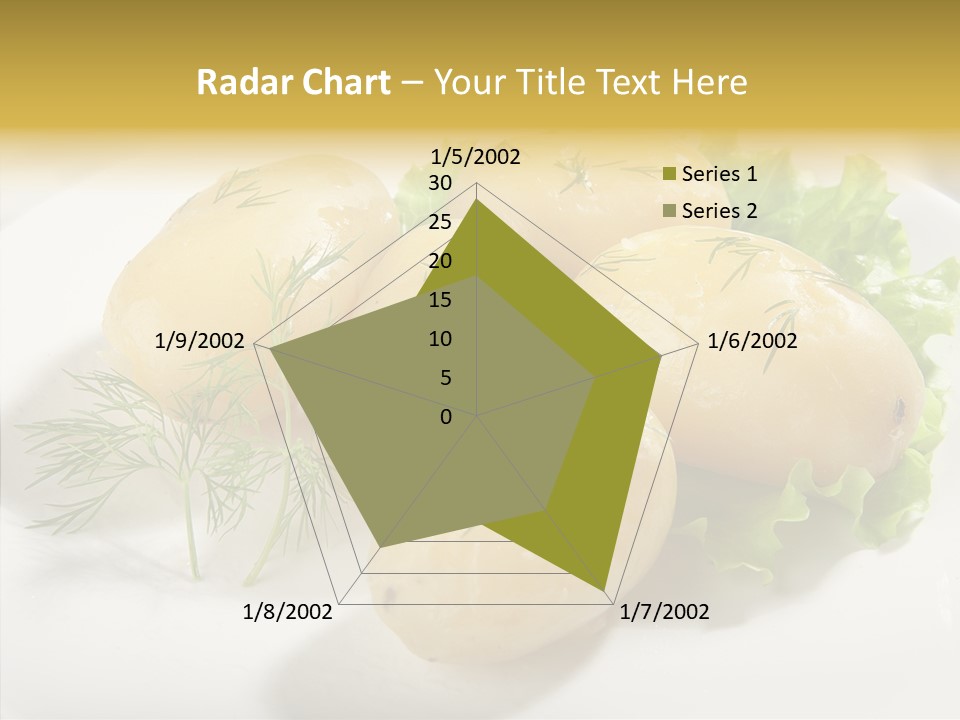 Radar Chart – Your Title Text Here

1/5/2002
30
25
20
15
10
5
0
1/6/2002
1/7/2002
1/8/2002
1/9/2002

Series 1
Series 2